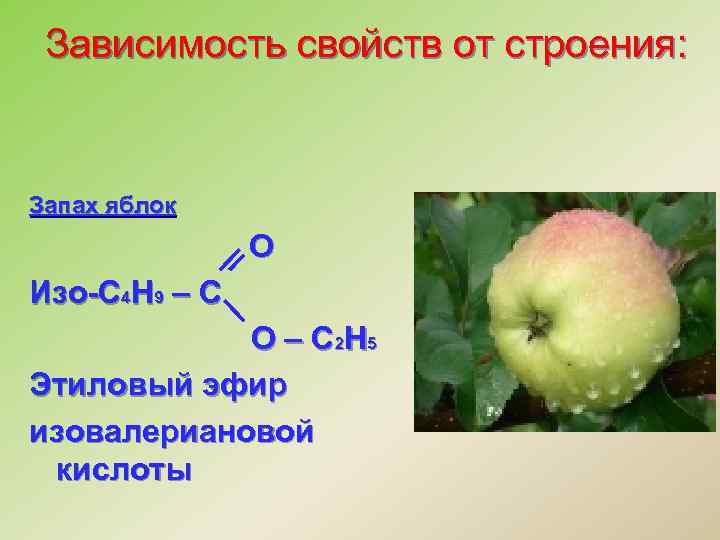 Зависимость свойств от строения:

Запах яблок

O

Изо-$C_4H_9$ – C

O – $C_2H_5$

Этиловый эфир изовалериановой кислоты